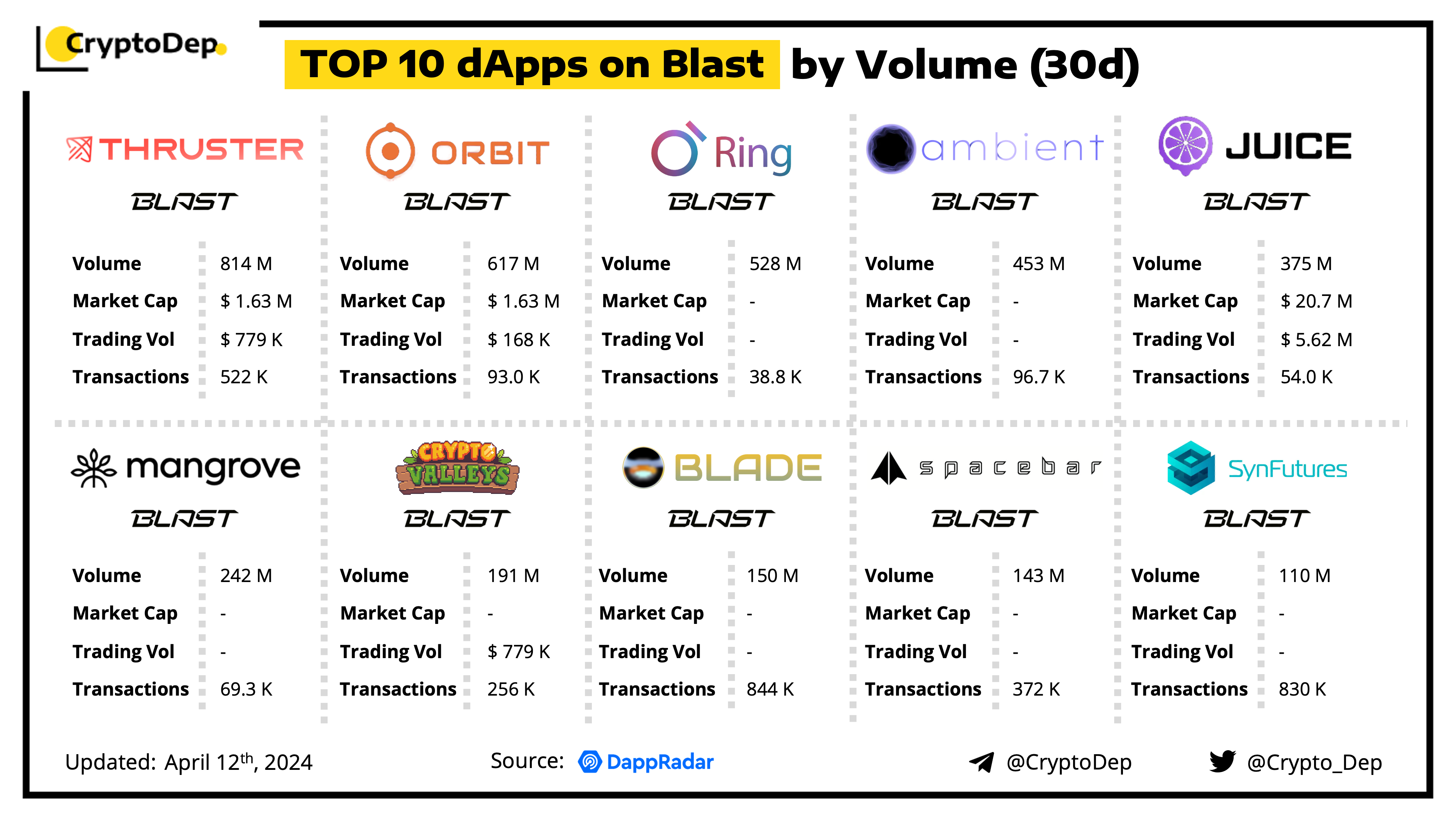 CryptoDep

TOP 10 dApps on Blast by Volume (30d)

THRUSTER

BLAST

| Volume | 814 M |
|---|---|
| Market Cap | $ 1.63 M |
| Trading Vol | $ 779 K |
| Transactions | 522 K |

ORBIT

BLAST

| Volume | 617 M |
|---|---|
| Market Cap | $ 1.63 M |
| Trading Vol | $ 168 K |
| Transactions | 93.0 K |

Ring

BLAST

| Volume | 528 M |
|---|---|
| Market Cap | - |
| Trading Vol | - |
| Transactions | 38.8 K |

ambient

BLAST

| Volume | 453 M |
|---|---|
| Market Cap | - |
| Trading Vol | - |
| Transactions | 96.7 K |

JUICE

BLAST

| Volume | 375 M |
|---|---|
| Market Cap | $ 20.7 M |
| Trading Vol | $ 5.62 M |
| Transactions | 54.0 K |

mangrove

BLAST

| Volume | 242 M |
|---|---|
| Market Cap | - |
| Trading Vol | - |
| Transactions | 69.3 K |

CRYPTO VALLEYS

BLAST

| Volume | 191 M |
|---|---|
| Market Cap | - |
| Trading Vol | $ 779 K |
| Transactions | 256 K |

BLADE

BLAST

| Volume | 150 M |
|---|---|
| Market Cap | - |
| Trading Vol | - |
| Transactions | 844 K |

spacebar

BLAST

| Volume | 143 M |
|---|---|
| Market Cap | - |
| Trading Vol | - |
| Transactions | 372 K |

SynFutures

BLAST

| Volume | 110 M |
|---|---|
| Market Cap | - |
| Trading Vol | - |
| Transactions | 830 K |

Updated: April 12$^{th}$, 2024

Source: DappRadar

@CryptoDep

@Crypto_Dep